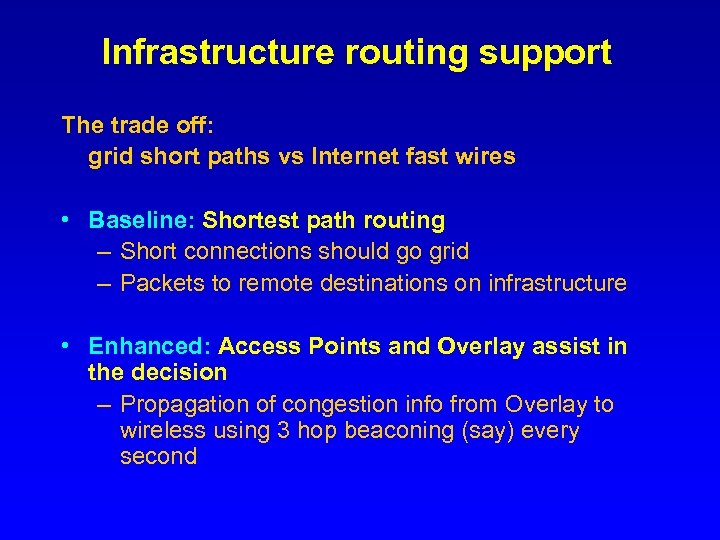 Infrastructure routing support

The trade off:
grid short paths vs Internet fast wires

• Baseline: Shortest path routing
– Short connections should go grid
– Packets to remote destinations on infrastructure

• Enhanced: Access Points and Overlay assist in the decision
– Propagation of congestion info from Overlay to wireless using 3 hop beaconing (say) every second